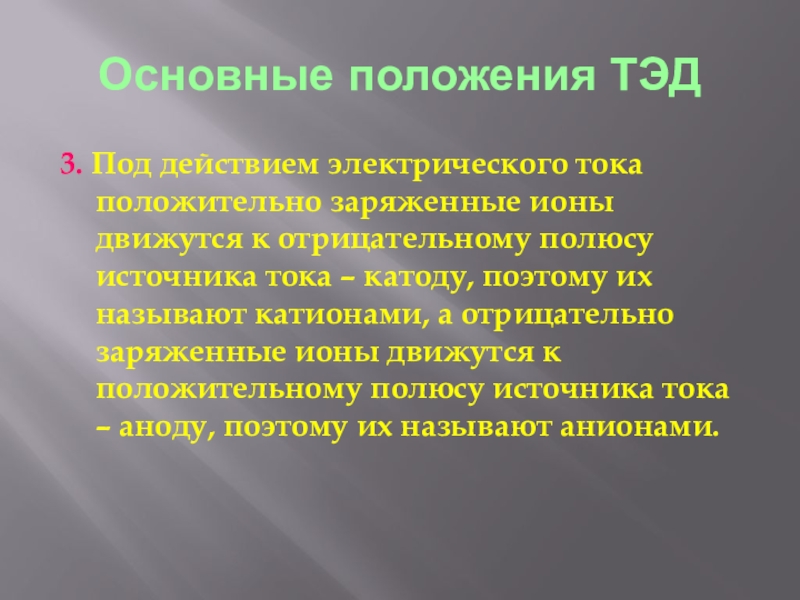 Основные положения ТЭД

3. Под действием электрического тока положительно заряженные ионы движутся к отрицательному полюсу источника тока – катоду, поэтому их называют катионами, а отрицательно заряженные ионы движутся к положительному полюсу источника тока – аноду, поэтому их называют анионами.